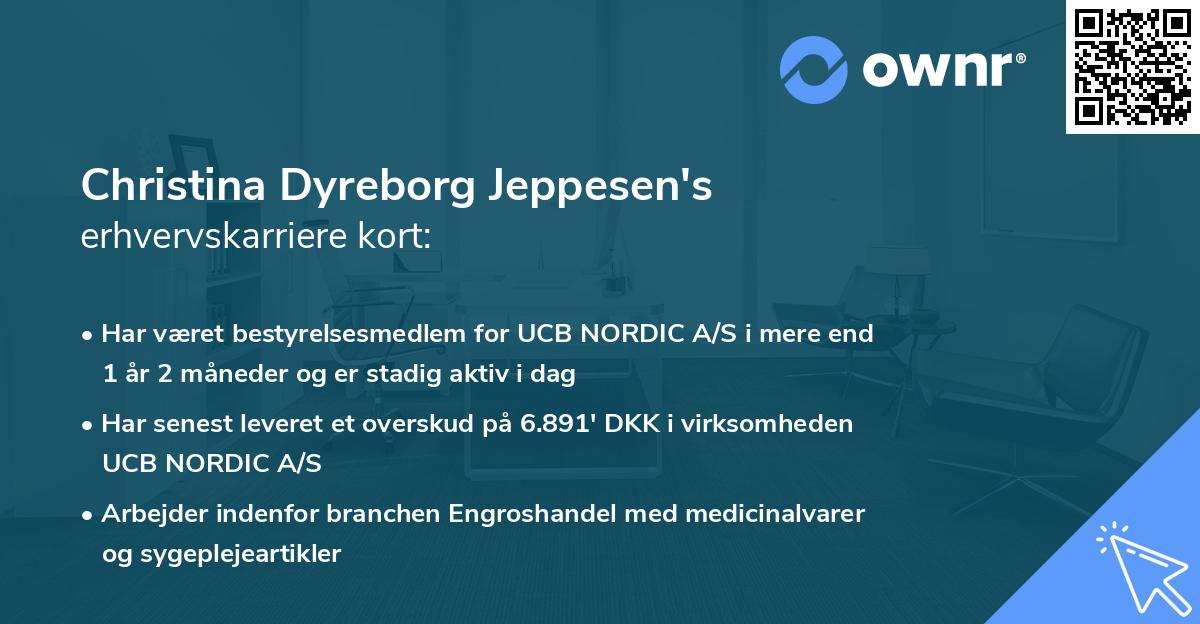 ownr®

Christina Dyreborg Jeppesen's erhvervskarriere kort:

• Har været bestyrelsesmedlem for UCB NORDIC A/S i mere end 1 år 2 måneder og er stadig aktiv i dag

• Har senest leveret et overskud på 6.891' DKK i virksomheden UCB NORDIC A/S

• Arbejder indenfor branchen Engroshandel med medicinalvarer og sygeplejeartikler